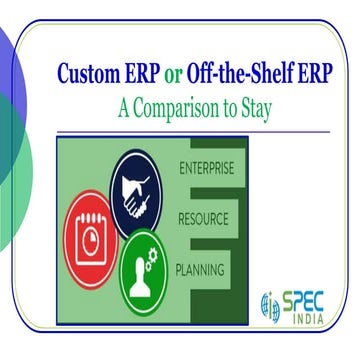 Custom ERP or Off-the-Shelf ERP
A Comparison to Stay

ENTERPRISE
RESOURCE
PLANNING

SPEC
INDIA